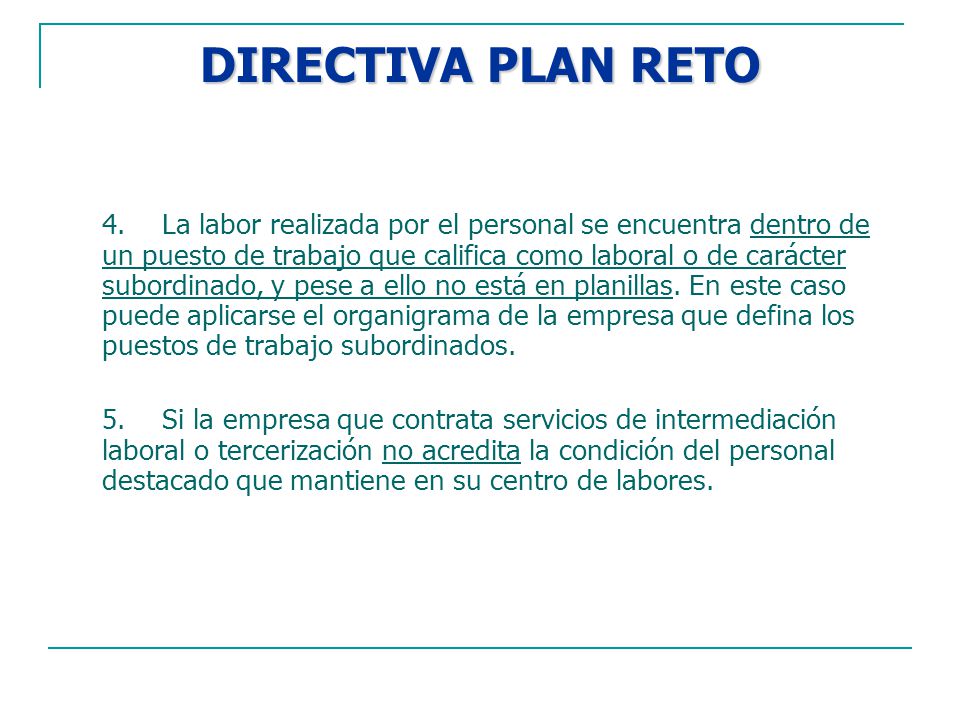 DIRECTIVA PLAN RETO

4. La labor realizada por el personal se encuentra dentro de un puesto de trabajo que califica como laboral o de carácter subordinado, y pese a ello no está en planillas. En este caso puede aplicarse el organigrama de la empresa que defina los puestos de trabajo subordinados.

5. Si la empresa que contrata servicios de intermediación laboral o tercerización no acredita la condición del personal destacado que mantiene en su centro de labores.